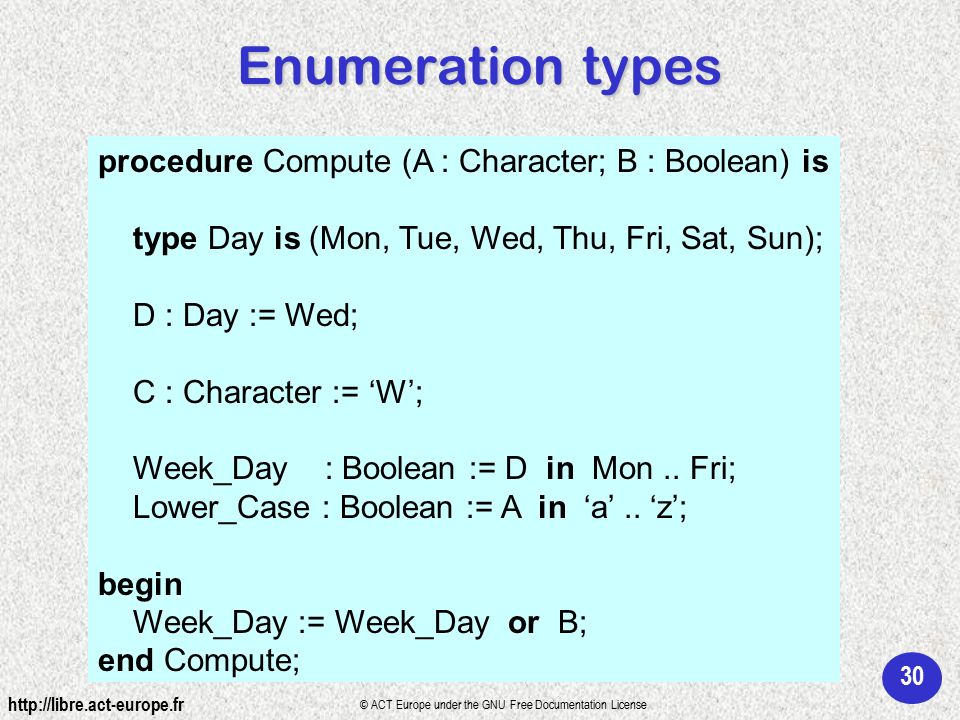 Enumeration types

procedure Compute (A : Character; B : Boolean) is

type Day is (Mon, Tue, Wed, Thu, Fri, Sat, Sun);

D : Day := Wed;

C : Character := ‘W’;

Week_Day : Boolean := D in Mon .. Fri;
Lower_Case : Boolean := A in ‘a’ .. ‘z’;

begin
Week_Day := Week_Day or B;
end Compute;

30

http://libre.act-europe.fr

© ACT Europe under the GNU Free Documentation License